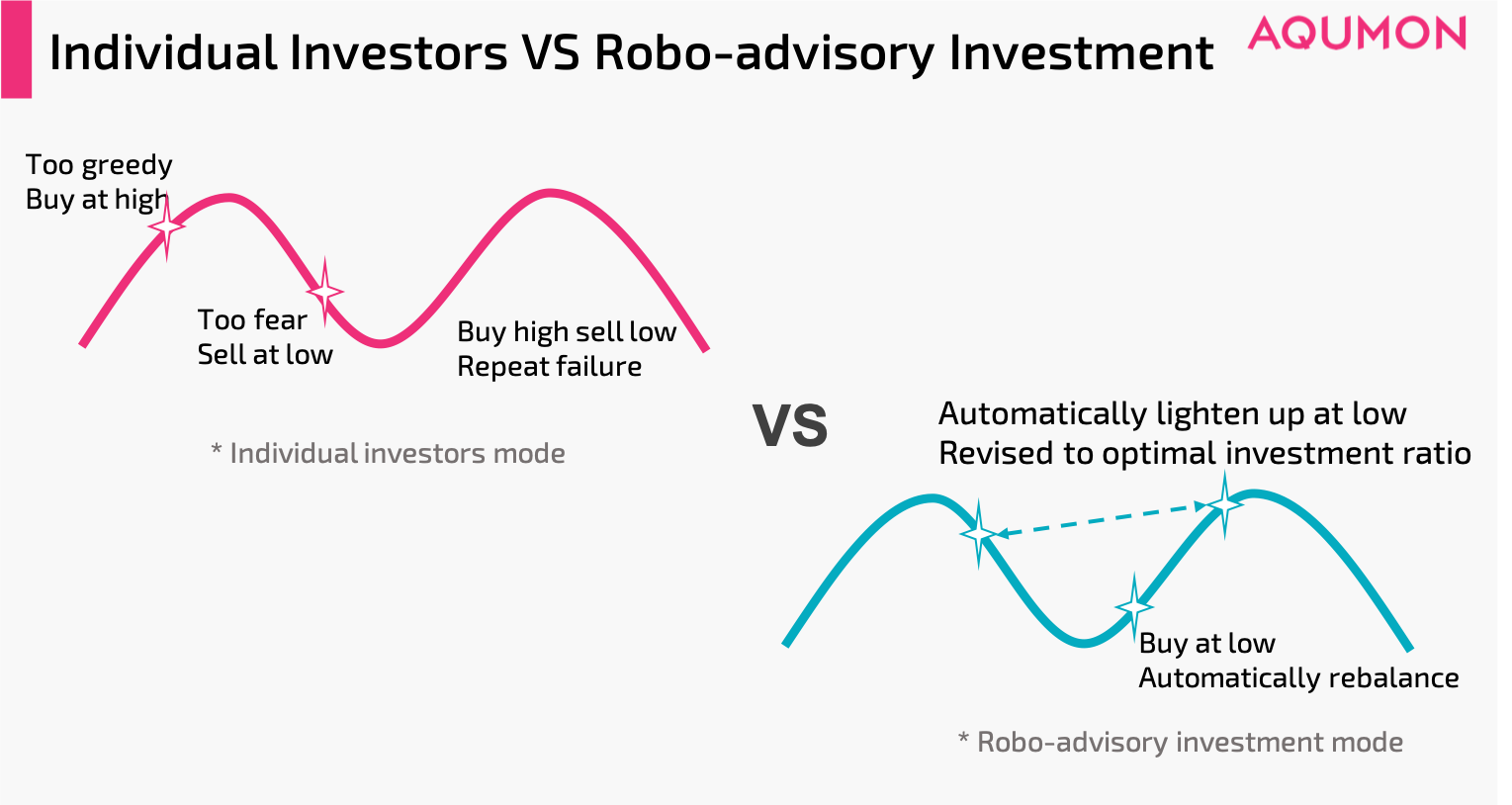 Individual Investors VS Robo-advisory Investment

AQUMON

Too greedy
Buy at high

Too fear
Sell at low

Buy high sell low
Repeat failure

* Individual investors mode

VS

Automatically lighten up at low
Revised to optimal investment ratio

Buy at low
Automatically rebalance

* Robo-advisory investment mode